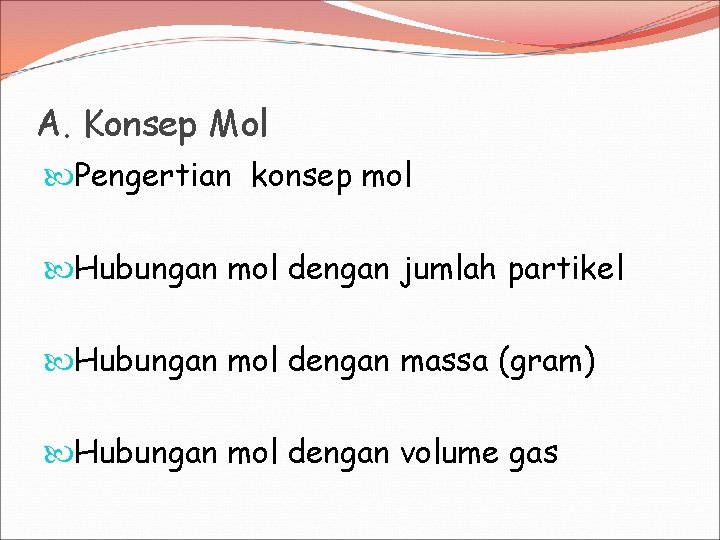 A. Konsep Mol

Pengertian konsep mol

Hubungan mol dengan jumlah partikel

Hubungan mol dengan massa (gram)

Hubungan mol dengan volume gas